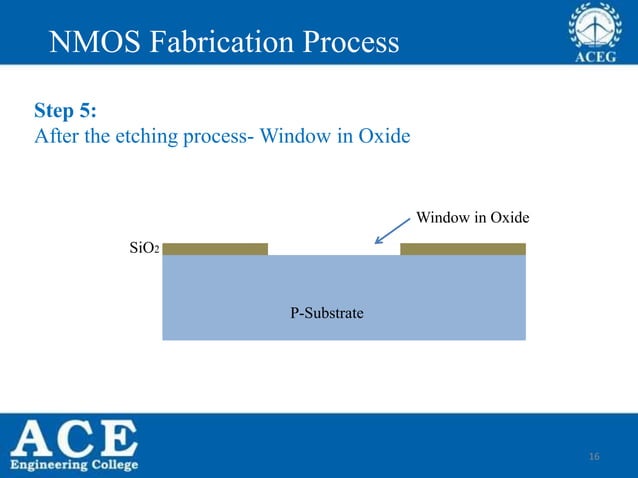 NMOS Fabrication Process

ACEG

Step 5:
After the etching process- Window in Oxide

Window in Oxide

$SiO_2$

P-Substrate

ACE
Engineering College

16